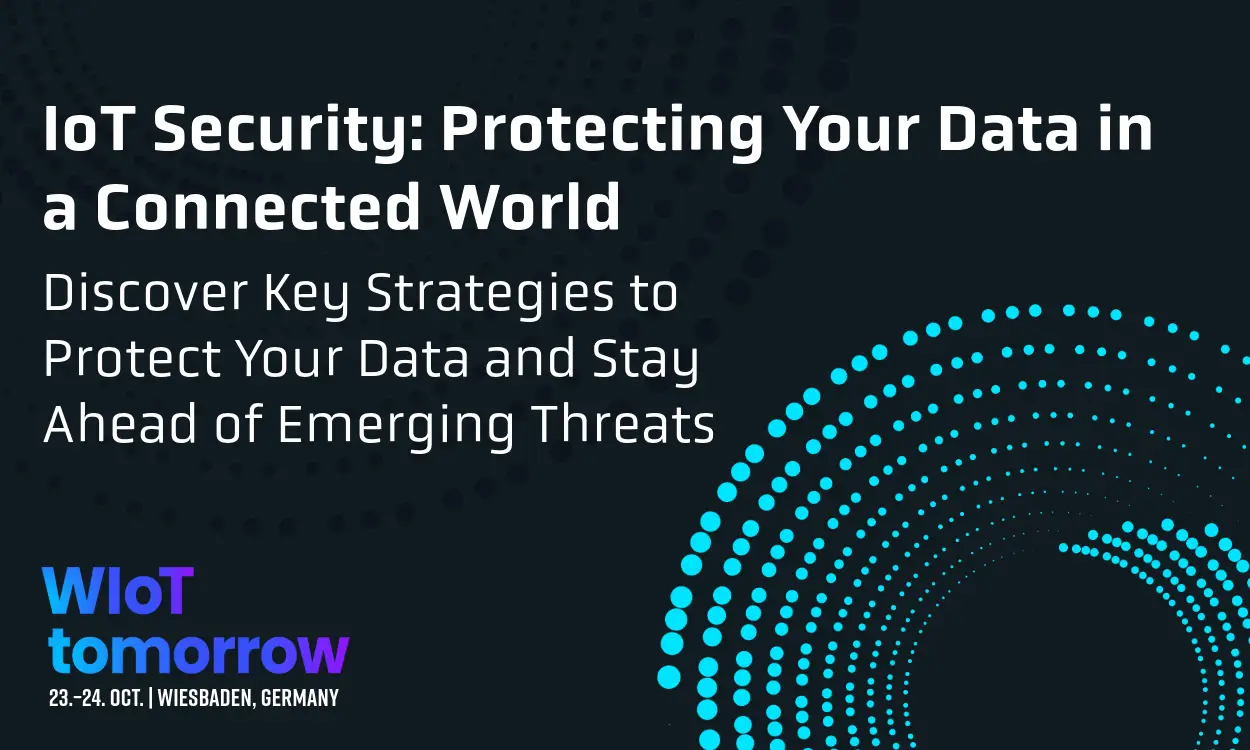 IoT Security: Protecting Your Data in a Connected World

Discover Key Strategies to Protect Your Data and Stay Ahead of Emerging Threats

WIoT tomorrow

23.-24. OCT. | WIESBADEN, GERMANY